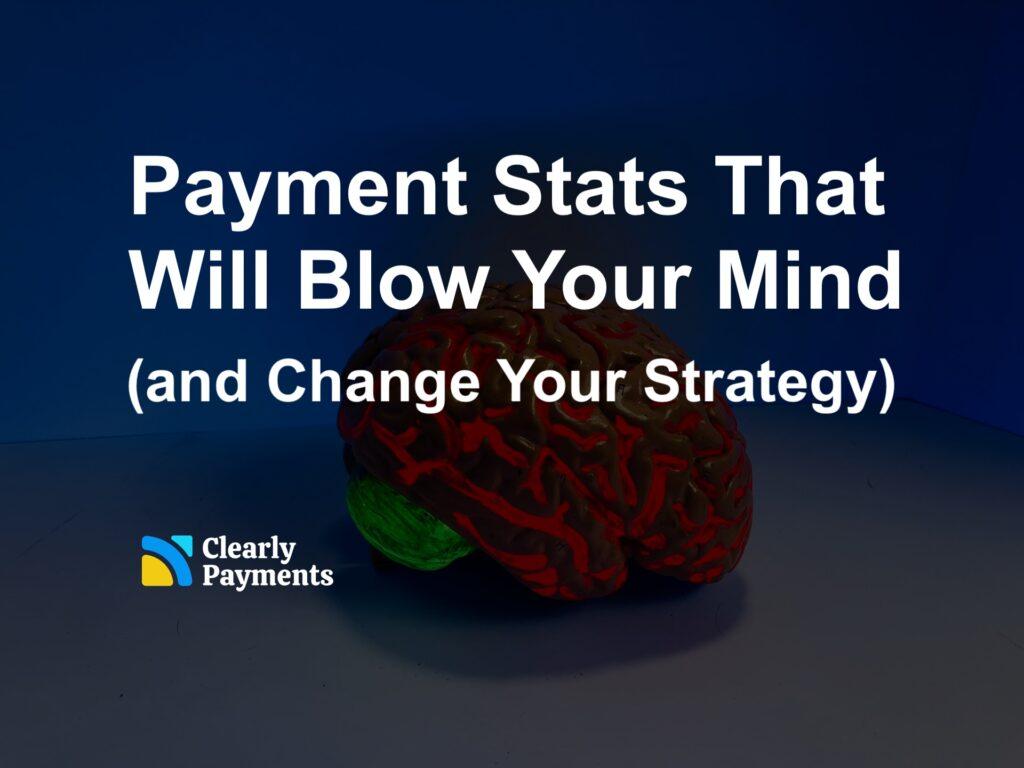 Payment Stats That Will Blow Your Mind
(and Change Your Strategy)

Clearly Payments